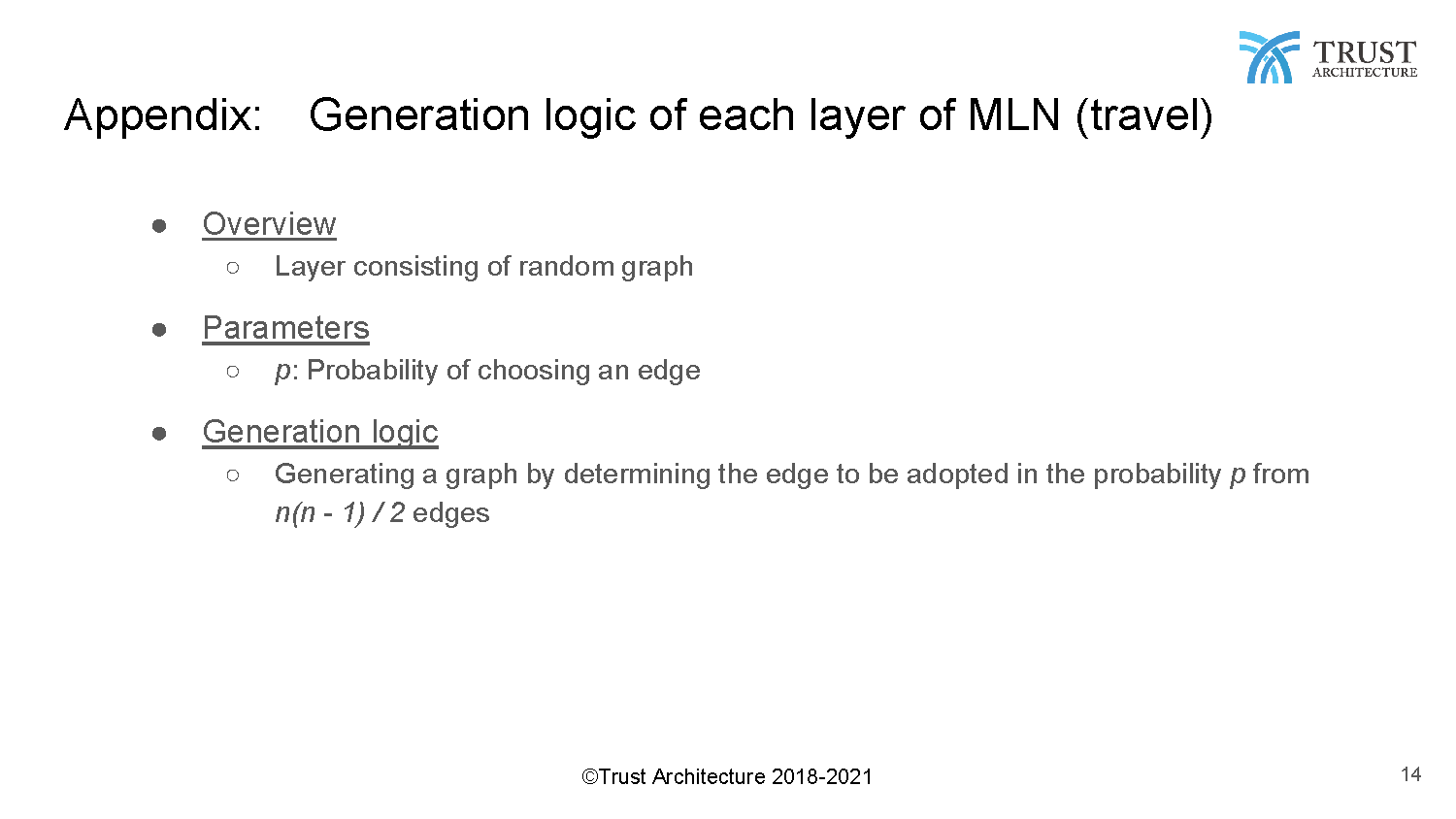 TRUST
ARCHITECTURE

Appendix: Generation logic of each layer of MLN (travel)

● Overview
○ Layer consisting of random graph

● Parameters
○ $p$: Probability of choosing an edge

● Generation logic
○ Generating a graph by determining the edge to be adopted in the probability $p$ from $n(n - 1) / 2$ edges

©Trust Architecture 2018-2021

14